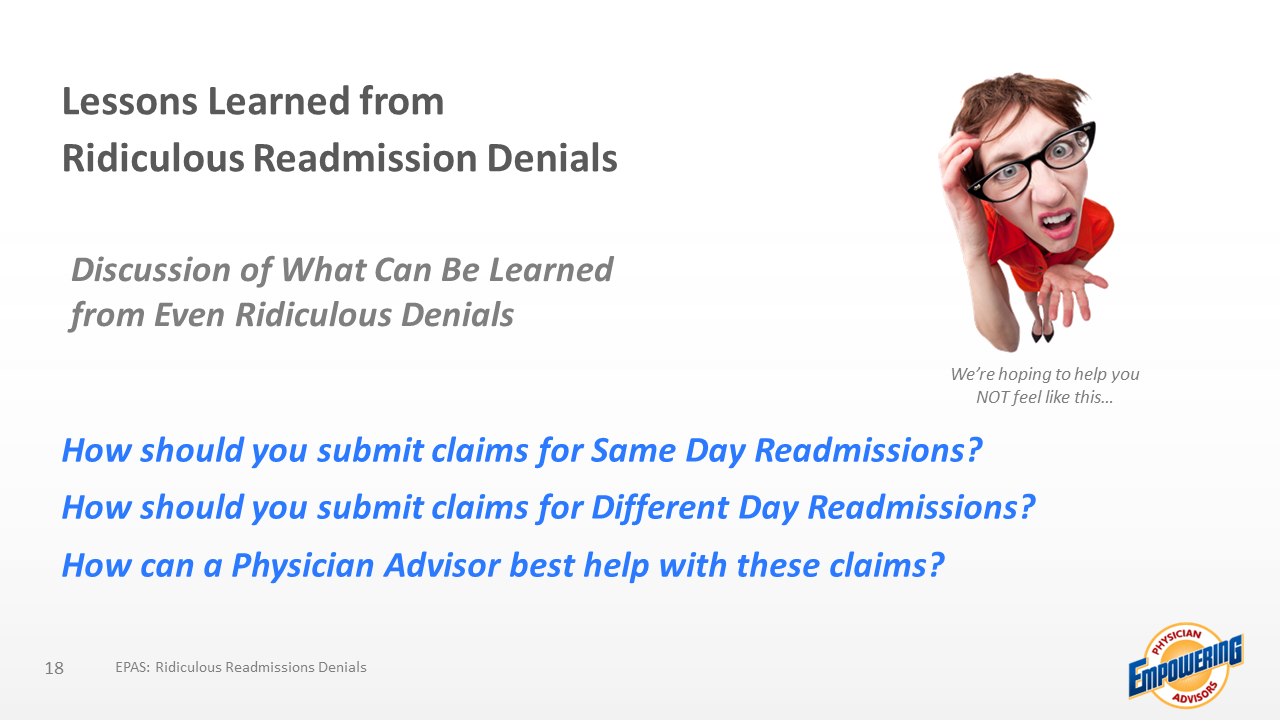 Lessons Learned from
Ridiculous Readmission Denials

Discussion of What Can Be Learned from Even Ridiculous Denials

We're hoping to help you NOT feel like this…

How should you submit claims for Same Day Readmissions?

How should you submit claims for Different Day Readmissions?

How can a Physician Advisor best help with these claims?

18

EPAS: Ridiculous Readmissions Denials

PHYSICIAN
EMPOWERING
ADVISORS